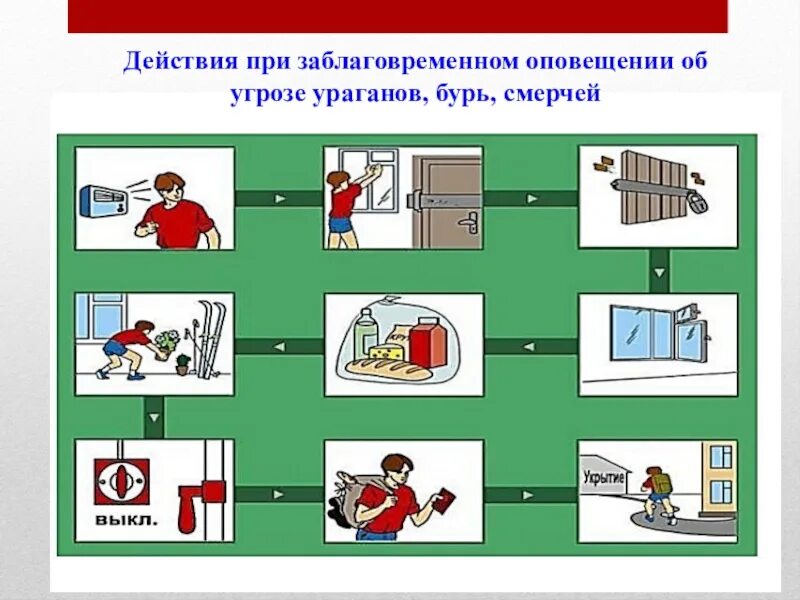 Действия при заблаговременном оповещении об угрозе ураганов, бурь, смерчей

выкл.

Укрытие